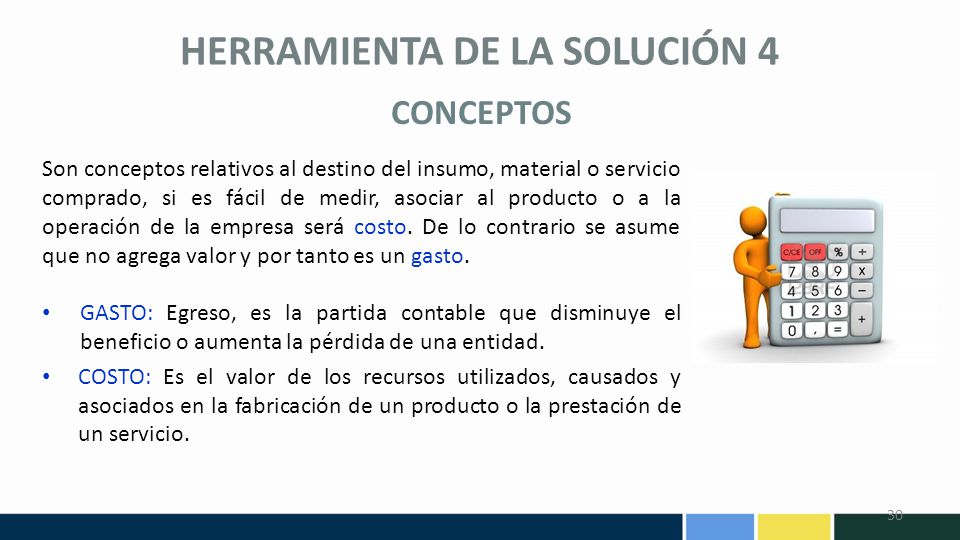 HERRAMIENTA DE LA SOLUCIÓN 4

CONCEPTOS

Son conceptos relativos al destino del insumo, material o servicio comprado, si es fácil de medir, asociar al producto o a la operación de la empresa será costo. De lo contrario se asume que no agrega valor y por tanto es un gasto.

• GASTO: Egreso, es la partida contable que disminuye el beneficio o aumenta la pérdida de una entidad.

• COSTO: Es el valor de los recursos utilizados, causados y asociados en la fabricación de un producto o la prestación de un servicio.

C/CE OFF % ÷
7 8 9 x
4 5 6 −
1 2 3 +
0 , =

30